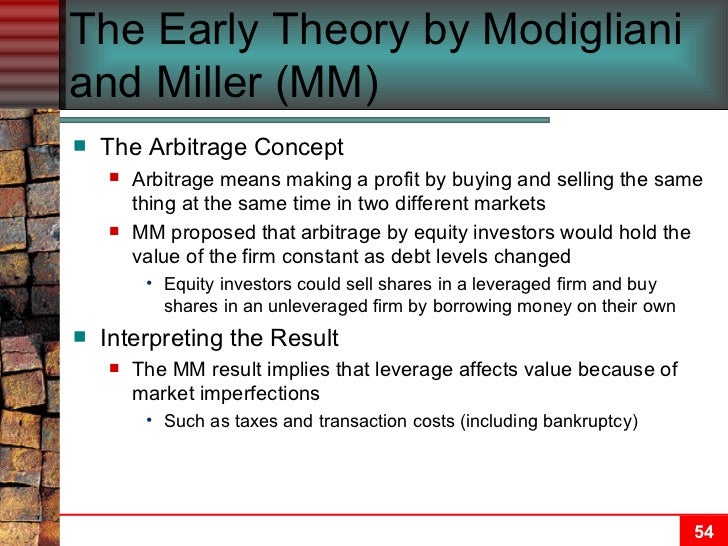 The Early Theory by Modigliani and Miller (MM)

The Arbitrage Concept

Arbitrage means making a profit by buying and selling the same thing at the same time in two different markets

MM proposed that arbitrage by equity investors would hold the value of the firm constant as debt levels changed

Equity investors could sell shares in a leveraged firm and buy shares in an unleveraged firm by borrowing money on their own

Interpreting the Result

The MM result implies that leverage affects value because of market imperfections

Such as taxes and transaction costs (including bankruptcy)

54